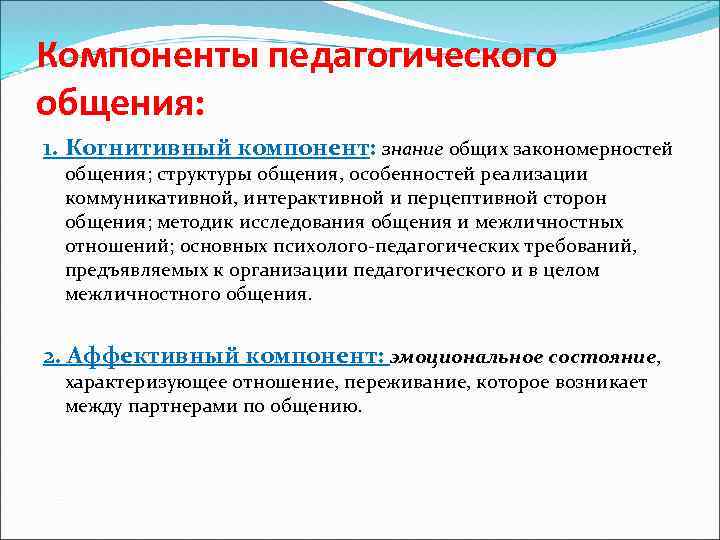 Компоненты педагогического общения:

1. Когнитивный компонент: знание общих закономерностей общения; структуры общения, особенностей реализации коммуникативной, интерактивной и перцептивной сторон общения; методик исследования общения и межличностных отношений; основных психолого-педагогических требований, предъявляемых к организации педагогического и в целом межличностного общения.

2. Аффективный компонент: эмоциональное состояние, характеризующее отношение, переживание, которое возникает между партнерами по общению.